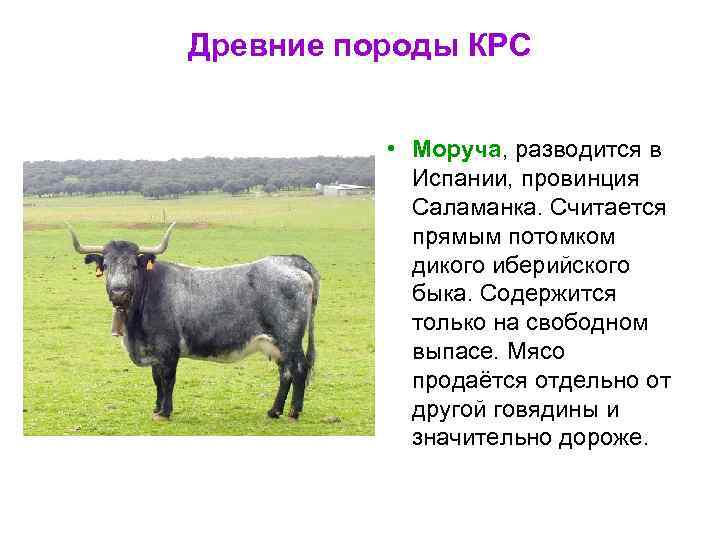 Древние породы КРС

• Моруча, разводится в Испании, провинция Саламанка. Считается прямым потомком дикого иберийского быка. Содержится только на свободном выпасе. Мясо продаётся отдельно от другой говядины и значительно дороже.